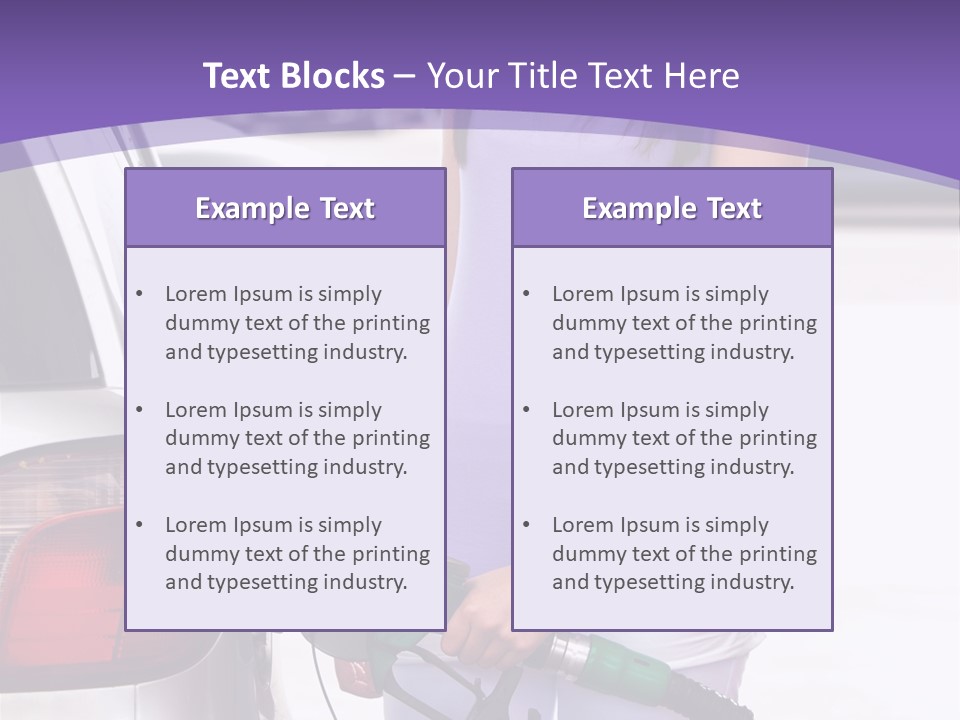 Text Blocks – Your Title Text Here

Example Text

• Lorem Ipsum is simply dummy text of the printing and typesetting industry.

• Lorem Ipsum is simply dummy text of the printing and typesetting industry.

• Lorem Ipsum is simply dummy text of the printing and typesetting industry.

Example Text

• Lorem Ipsum is simply dummy text of the printing and typesetting industry.

• Lorem Ipsum is simply dummy text of the printing and typesetting industry.

• Lorem Ipsum is simply dummy text of the printing and typesetting industry.